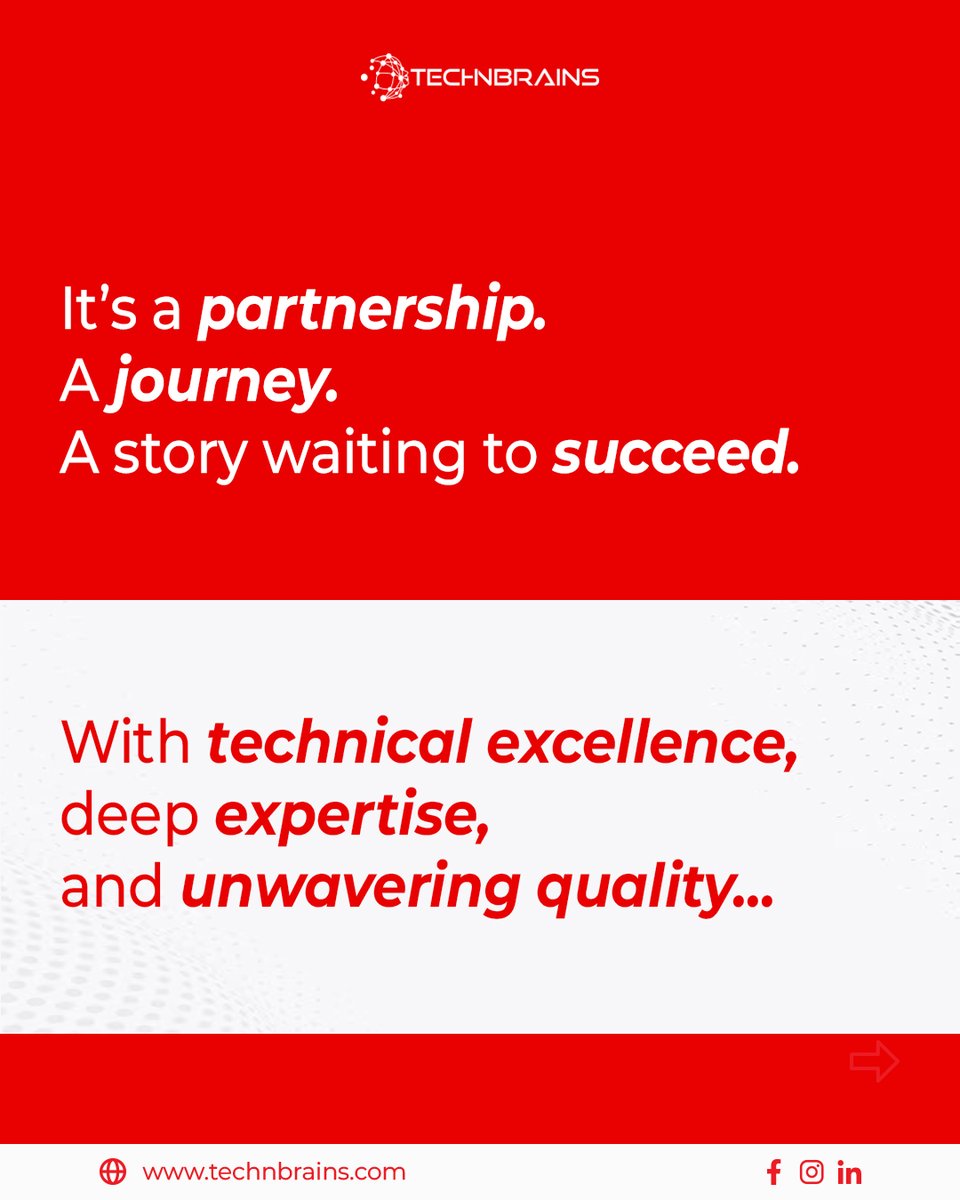 TECHNBRAINS

It's a partnership.
A journey.
A story waiting to succeed.

With technical excellence,
deep expertise,
and unwavering quality...

www.technbrains.com